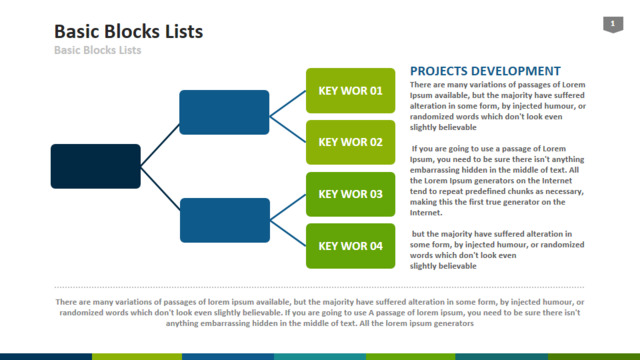 Basic Blocks Lists
Basic Blocks Lists

1

KEY WOR 01
KEY WOR 02
KEY WOR 03
KEY WOR 04

PROJECTS DEVELOPMENT
There are many variations of passages of Lorem Ipsum available, but the majority have suffered alteration in some form, by injected humour, or randomized words which don't look even slightly believable

If you are going to use a passage of Lorem Ipsum, you need to be sure there isn't anything embarrassing hidden in the middle of text. All the Lorem Ipsum generators on the Internet tend to repeat predefined chunks as necessary, making this the first true generator on the Internet.

but the majority have suffered alteration in some form, by injected humour, or randomized words which don't look even slightly believable

There are many variations of passages of lorem ipsum available, but the majority have suffered alteration in some form, by injected humour, or randomized words which don't look even slightly believable. If you are going to use A passage of lorem ipsum, you need to be sure there isn't anything embarrassing hidden in the middle of text. All the lorem ipsum generators